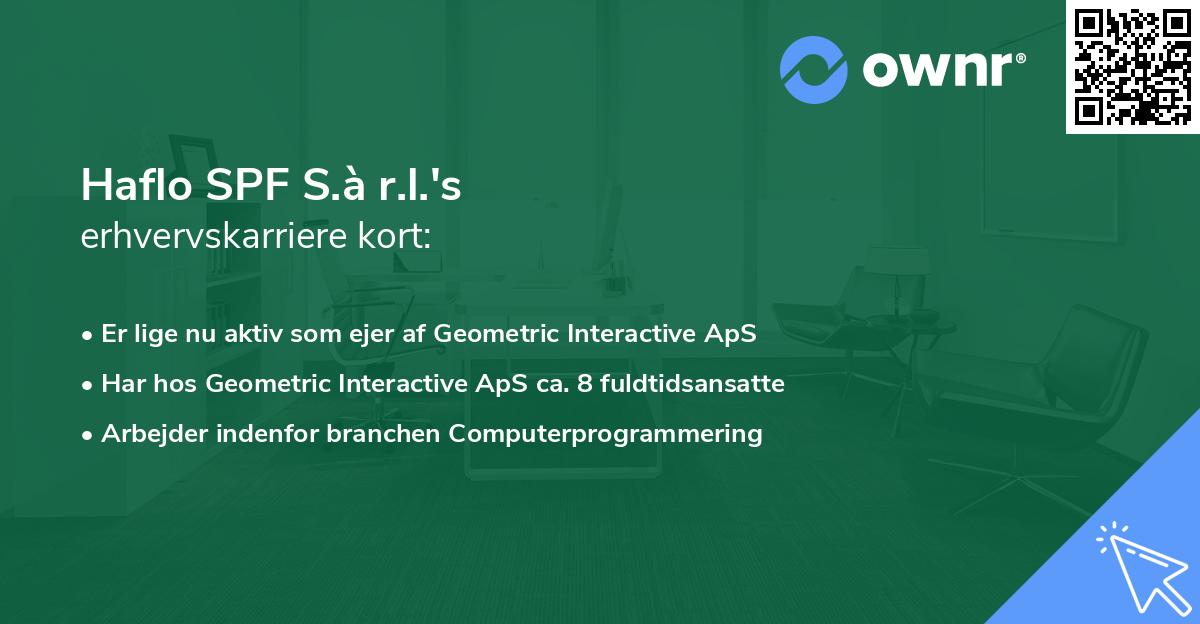 ownr®

Haflo SPF S.à r.l.'s
erhvervskarriere kort:

• Er lige nu aktiv som ejer af Geometric Interactive ApS
• Har hos Geometric Interactive ApS ca. 8 fuldtidsansatte
• Arbejder indenfor branchen Computerprogrammering